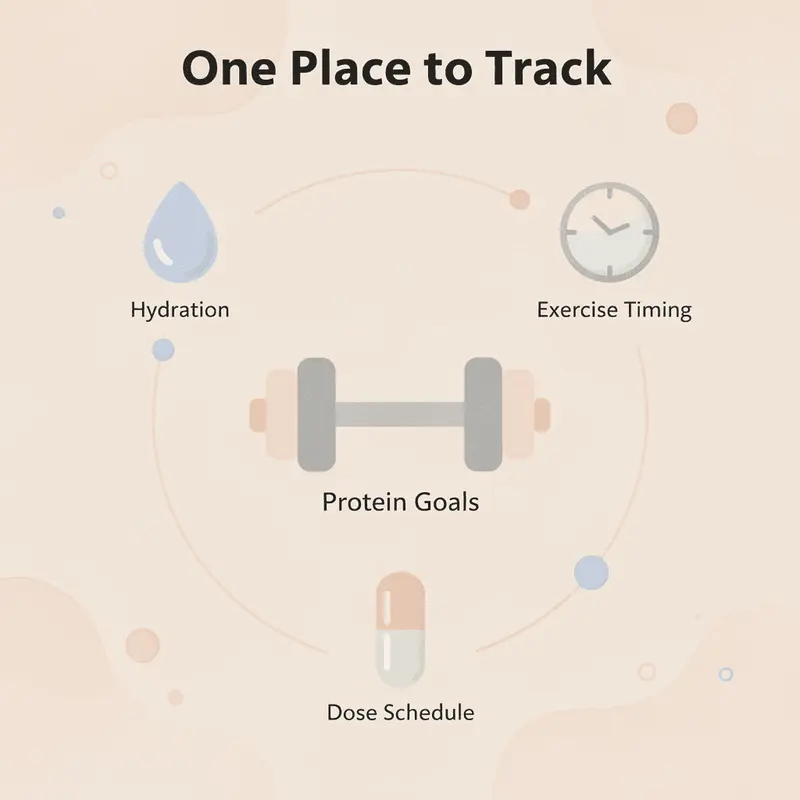 One Place to Track

Hydration

Exercise Timing

Protein Goals

Dose Schedule